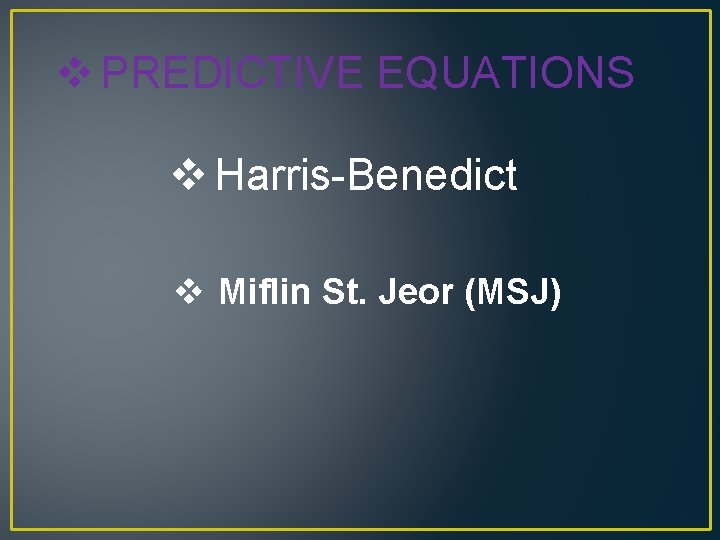 ❖ PREDICTIVE EQUATIONS

❖ Harris-Benedict

❖ Miflin St. Jeor (MSJ)